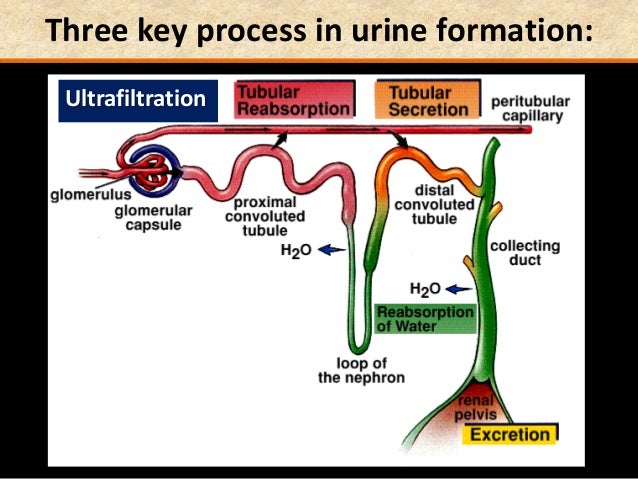 Three key process in urine formation:

Ultrafiltration

Tubular Reabsorption

Tubular Secretion

peritubular capillary

glomerulus

glomerular capsule

proximal convoluted tubule

$H_2O$

distal convoluted tubule

collecting duct

$H_2O$

Reabsorption of Water

loop of the nephron

renal pelvis

Excretion